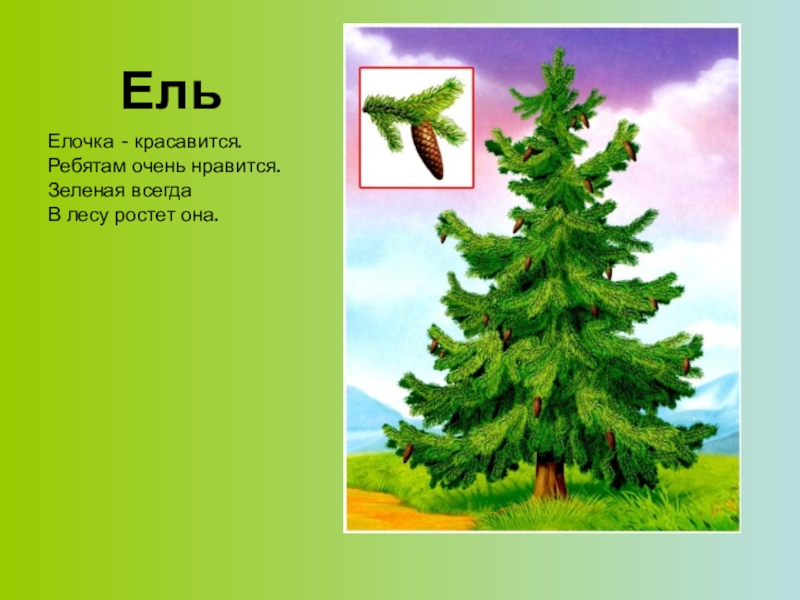 Ель

Елочка - красавится.
Ребятам очень нравится.
Зеленая всегда
В лесу ростет она.